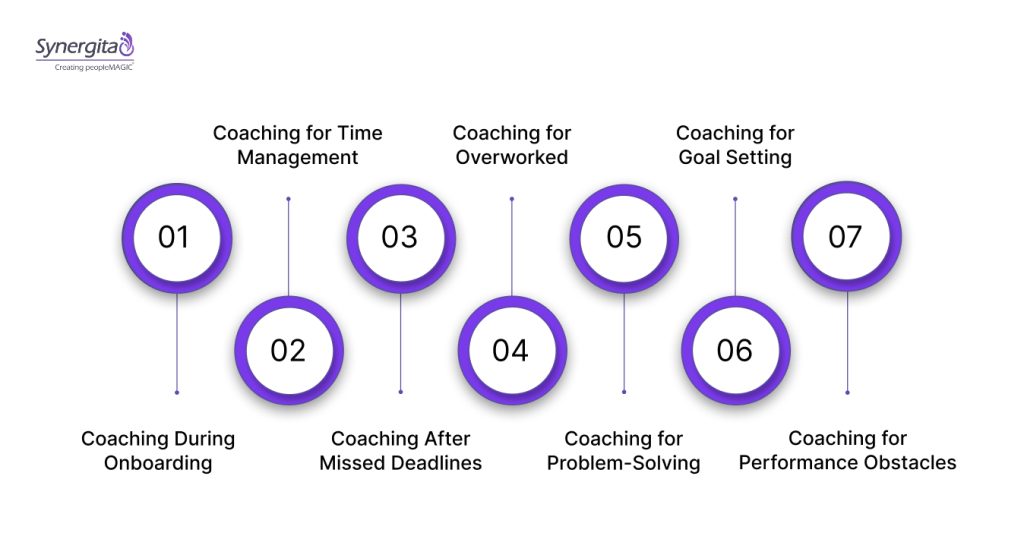 Synergita
Creating peopleMAGIC

01
Coaching During Onboarding

02
Coaching for Time Management

03
Coaching After Missed Deadlines

04
Coaching for Overworked

05
Coaching for Problem-Solving

06
Coaching for Goal Setting

07
Coaching for Performance Obstacles